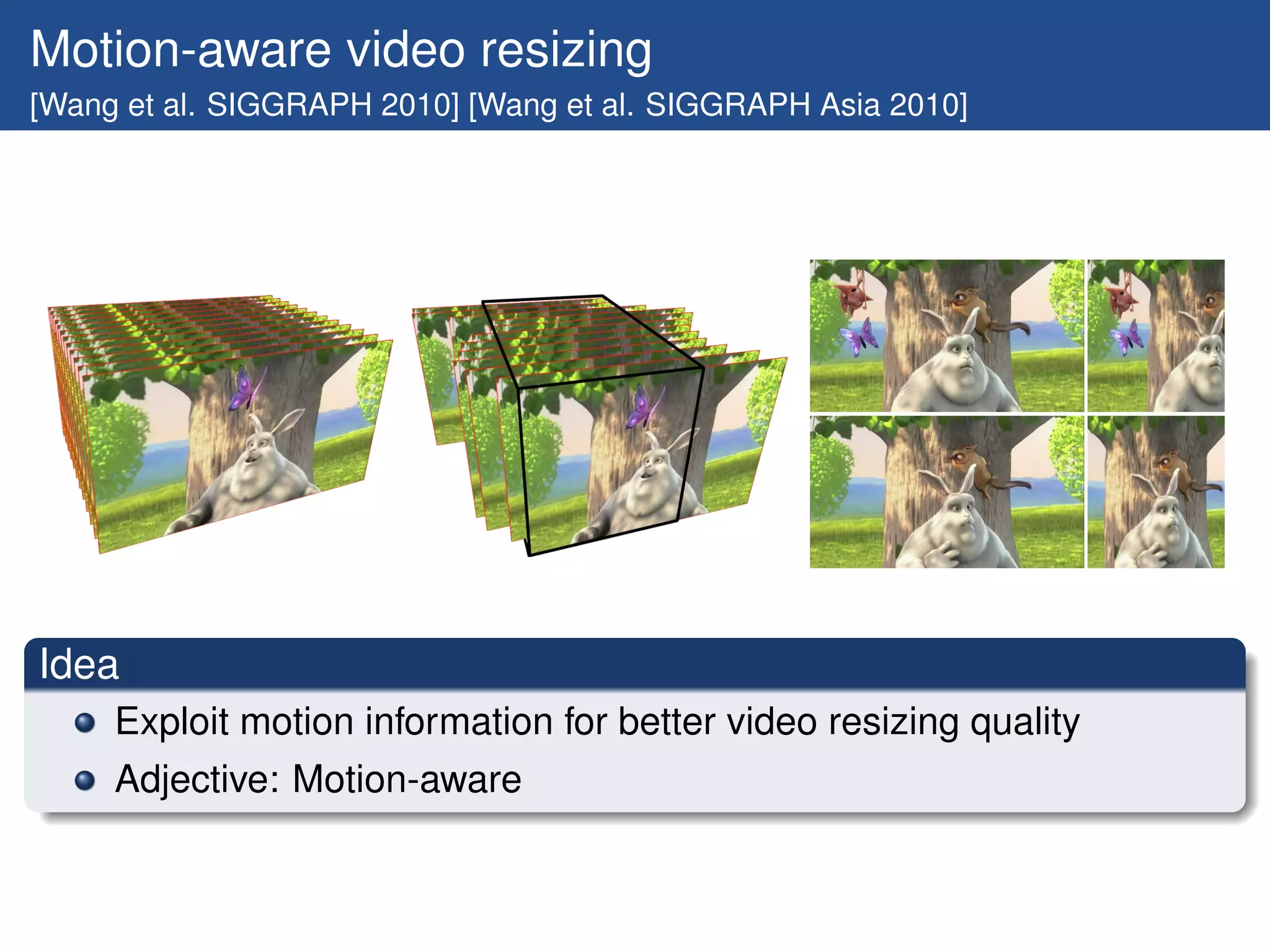 Motion-aware video resizing
[Wang et al. SIGGRAPH 2010] [Wang et al. SIGGRAPH Asia 2010]

Idea

Exploit motion information for better video resizing quality
Adjective: Motion-aware